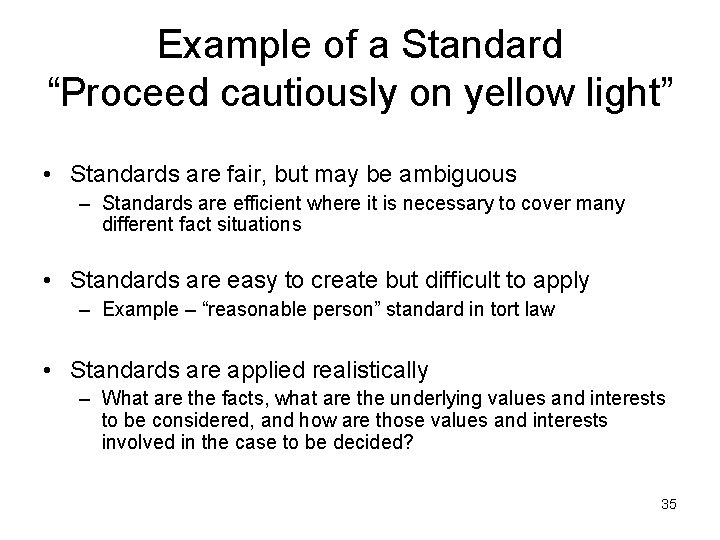 Example of a Standard
“Proceed cautiously on yellow light”

• Standards are fair, but may be ambiguous
– Standards are efficient where it is necessary to cover many different fact situations

• Standards are easy to create but difficult to apply
– Example – “reasonable person” standard in tort law

• Standards are applied realistically
– What are the facts, what are the underlying values and interests to be considered, and how are those values and interests involved in the case to be decided?

35